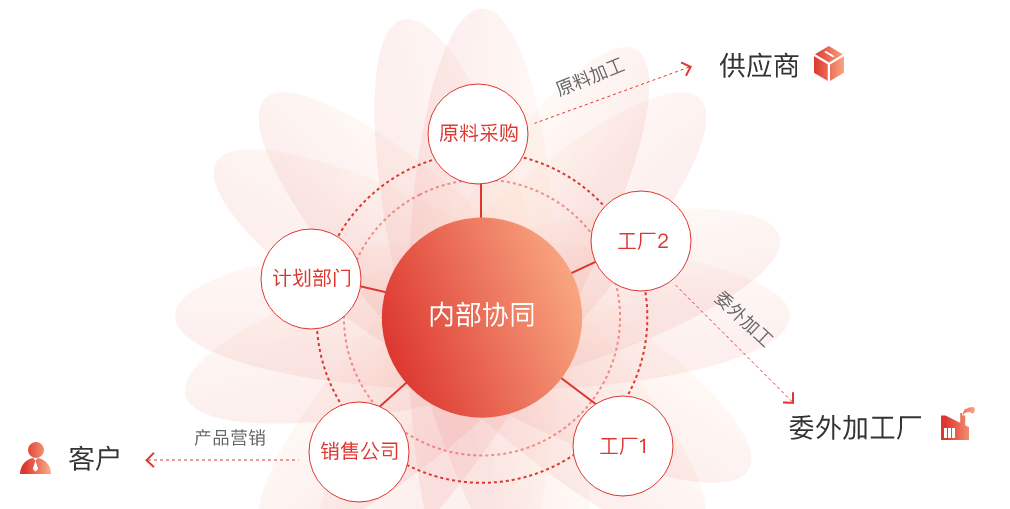 原料加工

供应商

原料采购

工厂2

计划部门

内部协同

委外加工

委外加工厂

产品营销

客户

销售公司

工厂1